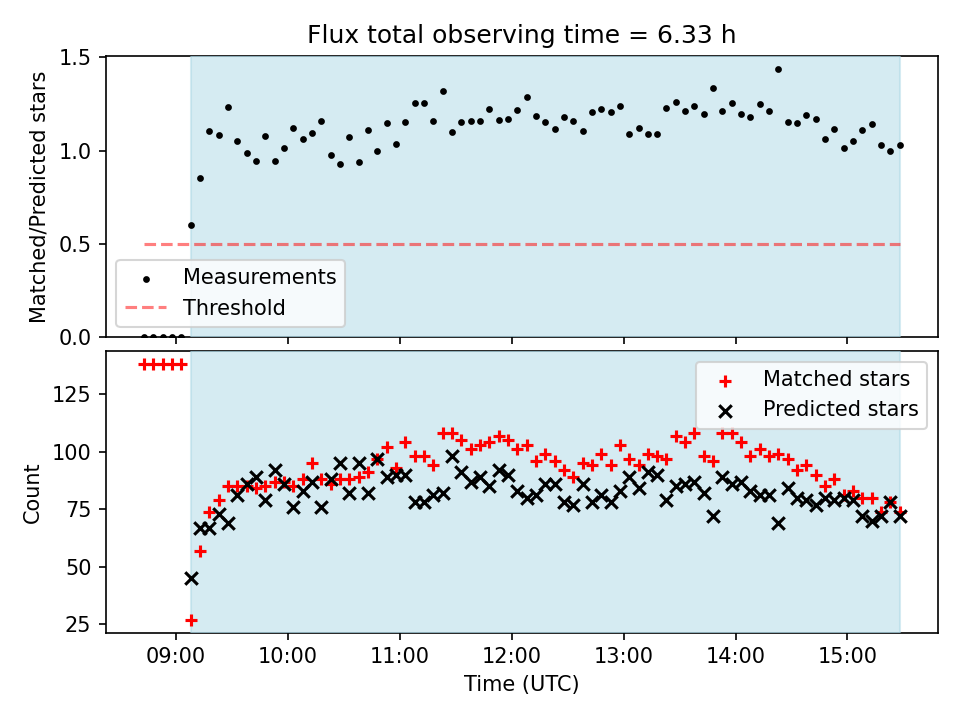 Flux total observing time = 6.33 h

Matched/Predicted stars

1.5
1.0
0.5
0.0

Measurements
Threshold

Count

125
100
75
50
25

Matched stars
Predicted stars

09:00 10:00 11:00 12:00 13:00 14:00 15:00

Time (UTC)